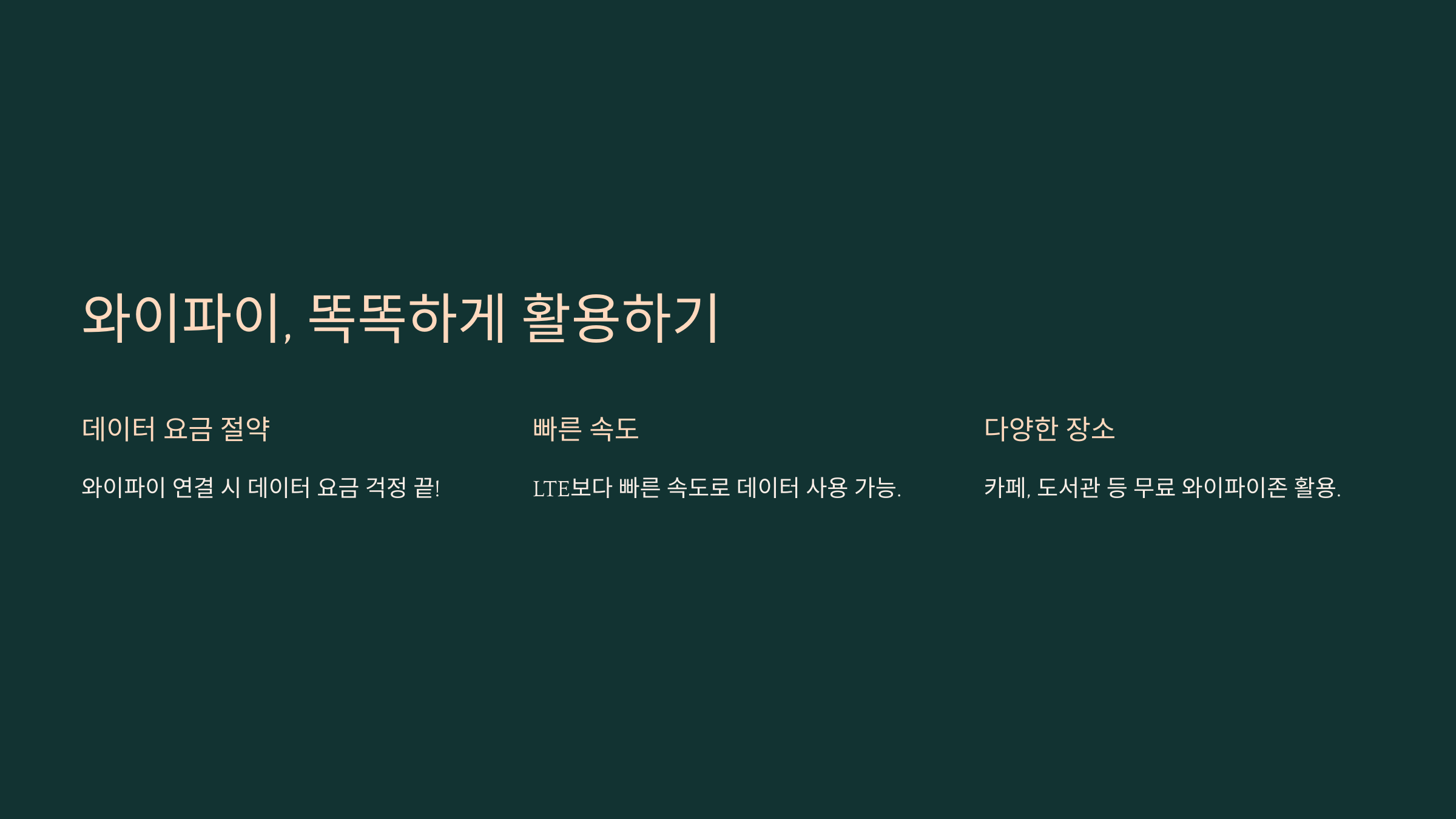 와이파이, 똑똑하게 활용하기

데이터 요금 절약

와이파이 연결 시 데이터 요금 걱정 끝!

빠른 속도

LTE보다 빠른 속도로 데이터 사용 가능.

다양한 장소

카페, 도서관 등 무료 와이파이존 활용.